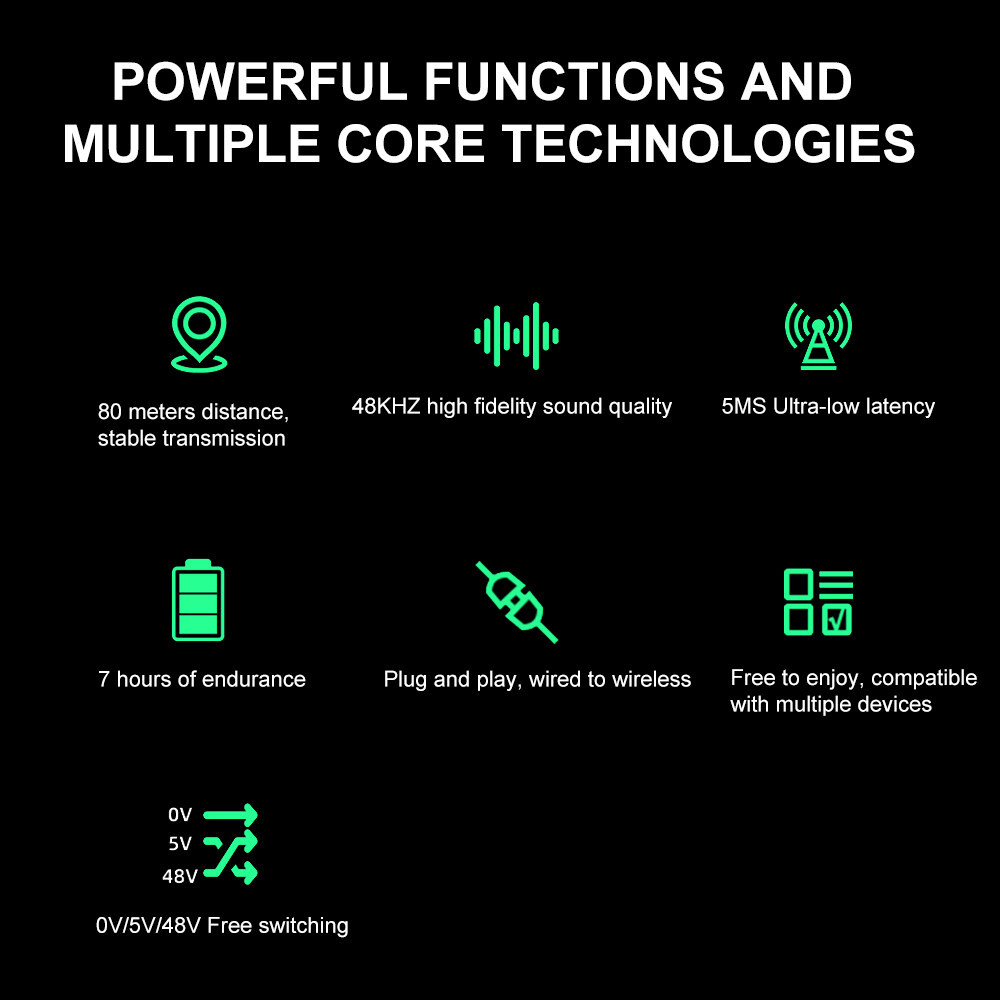 POWERFUL FUNCTIONS AND MULTIPLE CORE TECHNOLOGIES

80 meters distance, stable transmission

48KHZ high fidelity sound quality

5MS Ultra-low latency

7 hours of endurance

Plug and play, wired to wireless

Free to enjoy, compatible with multiple devices

0V
5V
48V

0V/5V/48V Free switching